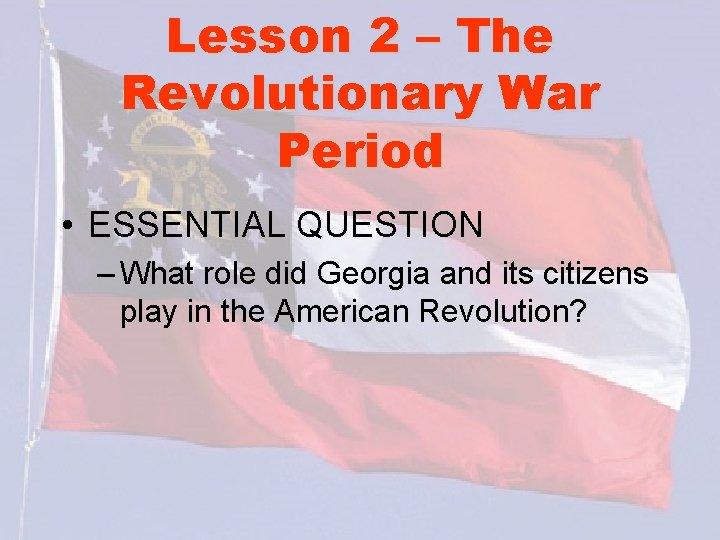 Lesson 2 – The Revolutionary War Period

• ESSENTIAL QUESTION

– What role did Georgia and its citizens play in the American Revolution?